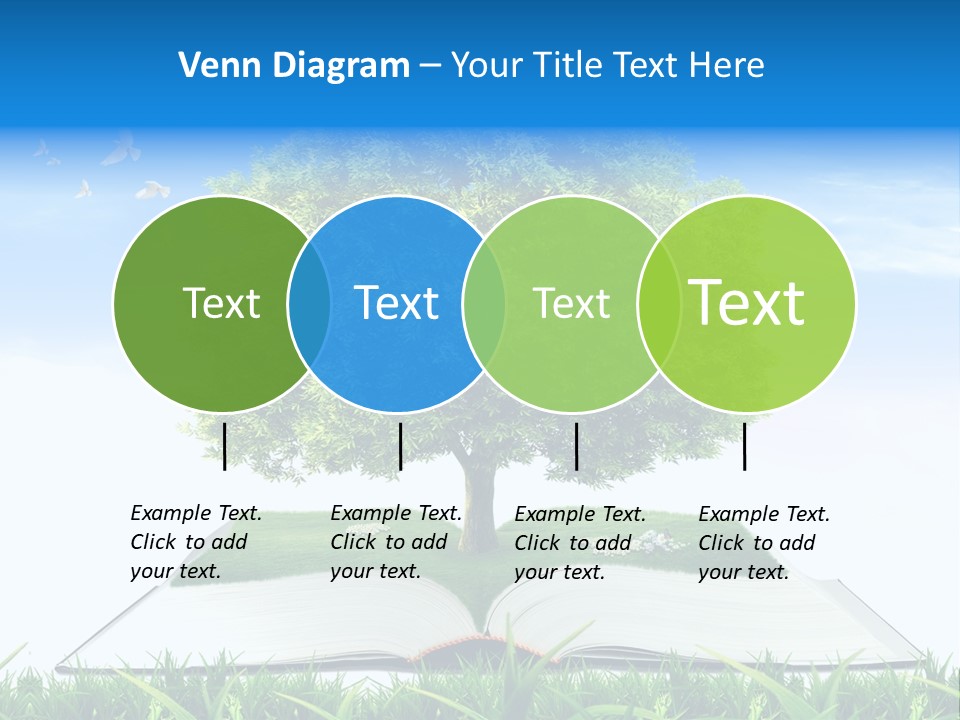 Venn Diagram – Your Title Text Here

Text

Text

Text

Text

Example Text. Click to add your text.

Example Text. Click to add your text.

Example Text. Click to add your text.

Example Text. Click to add your text.